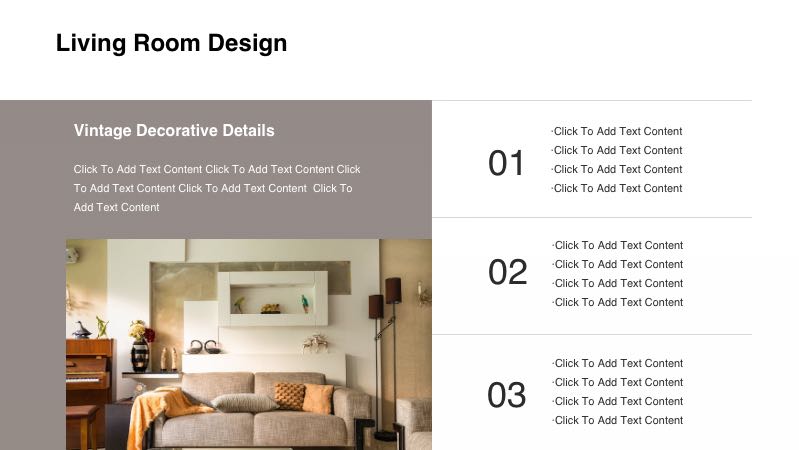 Living Room Design

Vintage Decorative Details

Click To Add Text Content Click To Add Text Content Click To Add Text Content Click To Add Text Content Click To Add Text Content

01

·Click To Add Text Content
·Click To Add Text Content
·Click To Add Text Content
·Click To Add Text Content

02

·Click To Add Text Content
·Click To Add Text Content
·Click To Add Text Content
·Click To Add Text Content

03

·Click To Add Text Content
·Click To Add Text Content
·Click To Add Text Content
·Click To Add Text Content